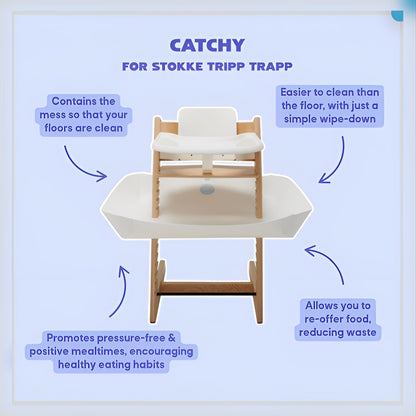 CATCHY
FOR STOKKE TRIPP TRAPP

Contains the mess so that your floors are clean

Easier to clean than the floor, with just a simple wipe-down

Promotes pressure-free & positive mealtimes, encouraging healthy eating habits

Allows you to re-offer food, reducing waste